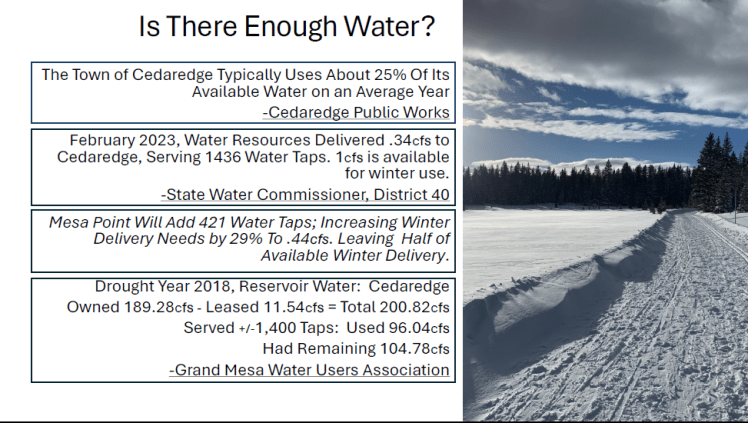 Is There Enough Water?

The Town of Cedaredge Typically Uses About 25% Of Its Available Water on an Average Year
-Cedaredge Public Works

February 2023, Water Resources Delivered .34cfs to Cedaredge, Serving 1436 Water Taps. 1cfs is available for winter use.
-State Water Commissioner, District 40

Mesa Point Will Add 421 Water Taps; Increasing Winter Delivery Needs by 29% To .44cfs. Leaving Half of Available Winter Delivery.

Drought Year 2018, Reservoir Water: Cedaredge
Owned 189.28cfs - Leased 11.54cfs = Total 200.82cfs
Served +/-1,400 Taps: Used 96.04cfs
Had Remaining 104.78cfs
-Grand Mesa Water Users Association